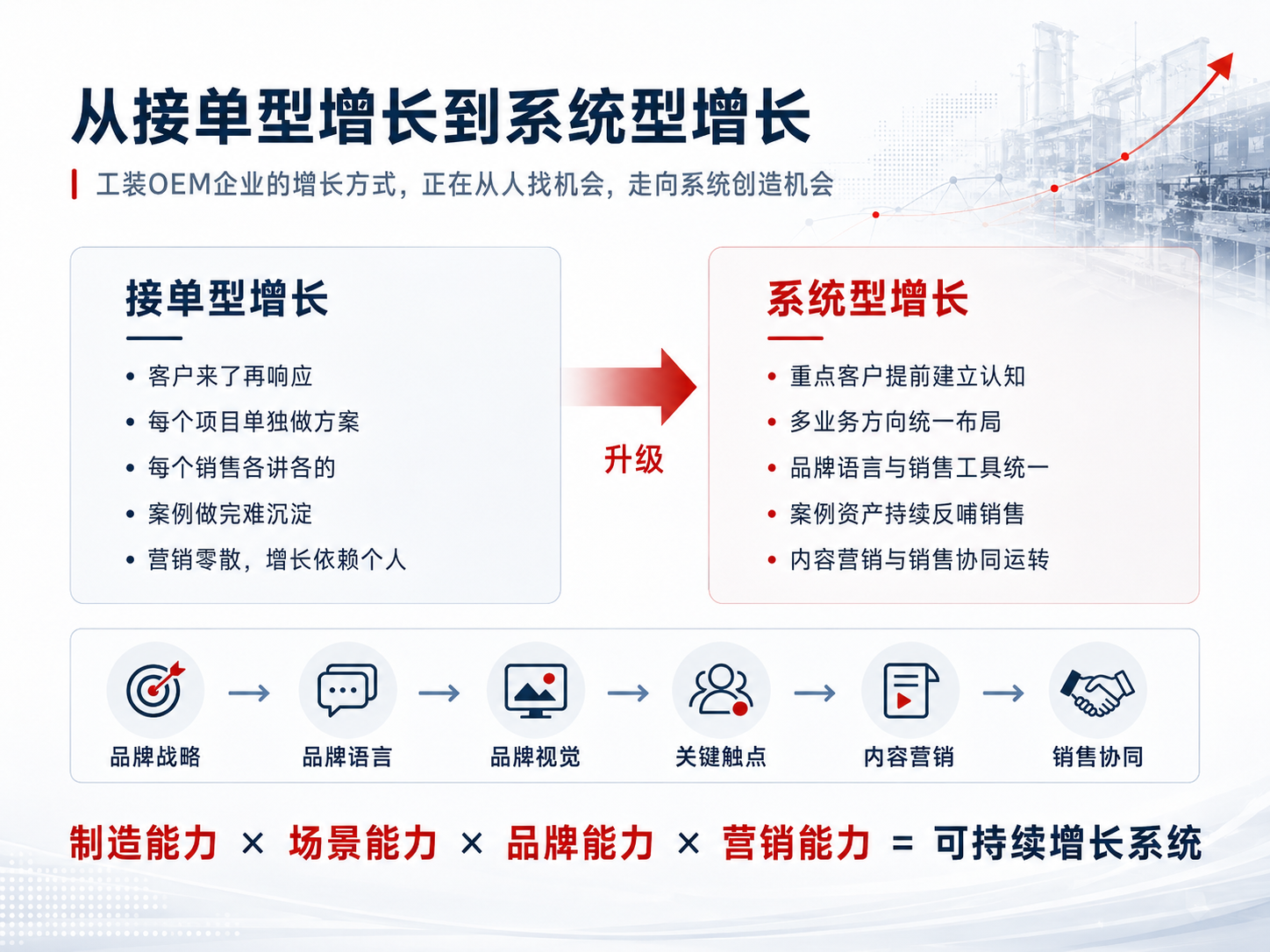 从接单型增长到系统型增长

工装OEM企业的增长方式，正在从人找机会，走向系统创造机会

接单型增长

• 客户来了再响应
• 每个项目单独做方案
• 每个销售各讲各的
• 案例做完难沉淀
• 营销零散，增长依赖个人

升级

系统型增长

• 重点客户提前建立认知
• 多业务方向统一布局
• 品牌语言与销售工具统一
• 案例资产持续反哺销售
• 内容营销与销售协同运转

品牌战略 → 品牌语言 → 品牌视觉 → 关键触点 → 内容营销 → 销售协同

制造能力 × 场景能力 × 品牌能力 × 营销能力 = 可持续增长系统